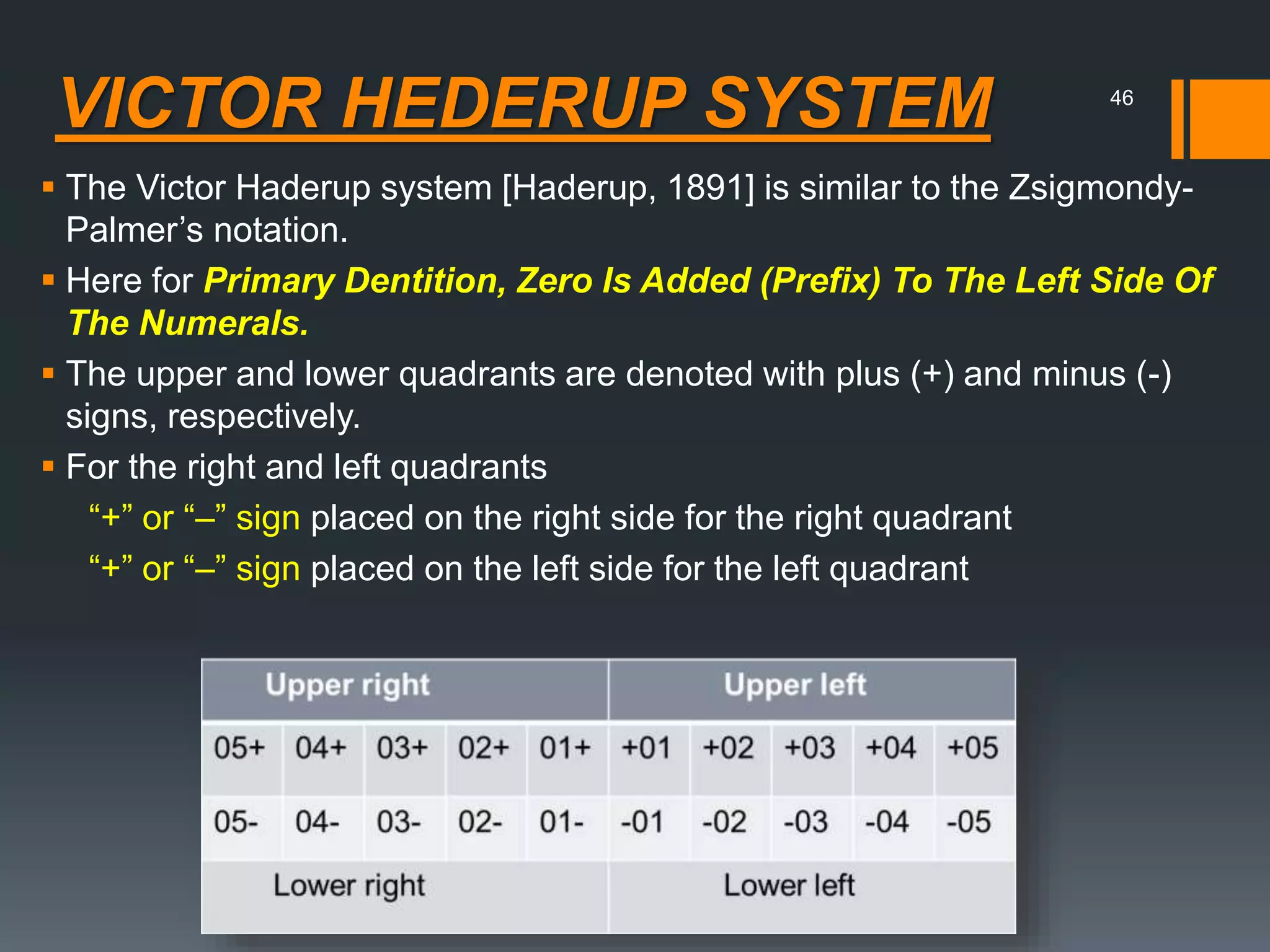 VICTOR HEDERUP SYSTEM

46

▪ The Victor Haderup system [Haderup, 1891] is similar to the Zsigmondy-Palmer’s notation.

▪ Here for Primary Dentition, Zero Is Added (Prefix) To The Left Side Of The Numerals.

▪ The upper and lower quadrants are denoted with plus (+) and minus (-) signs, respectively.

▪ For the right and left quadrants

“+” or “–” sign placed on the right side for the right quadrant

“+” or “–” sign placed on the left side for the left quadrant

| Upper right | | | | | Upper left | | | | |
|---|---|---|---|---|---|---|---|---|---|
| 05+ | 04+ | 03+ | 02+ | 01+ | +01 | +02 | +03 | +04 | +05 |
| 05- | 04- | 03- | 02- | 01- | -01 | -02 | -03 | -04 | -05 |
| Lower right | | | | | Lower left | | | | |